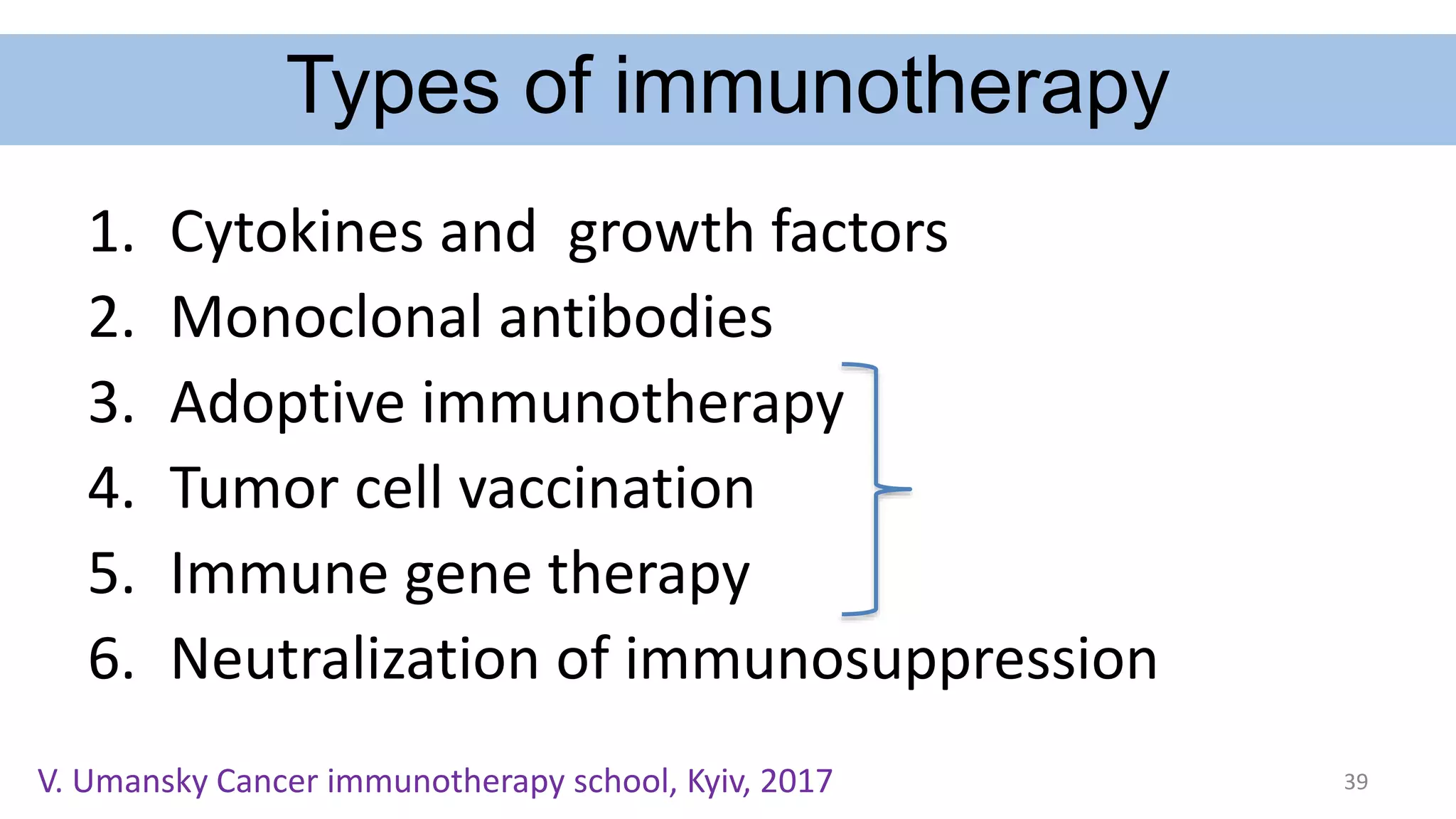 Types of immunotherapy

1. Cytokines and growth factors
2. Monoclonal antibodies
3. Adoptive immunotherapy
4. Tumor cell vaccination
5. Immune gene therapy
6. Neutralization of immunosuppression

V. Umansky Cancer immunotherapy school, Kyiv, 2017

39